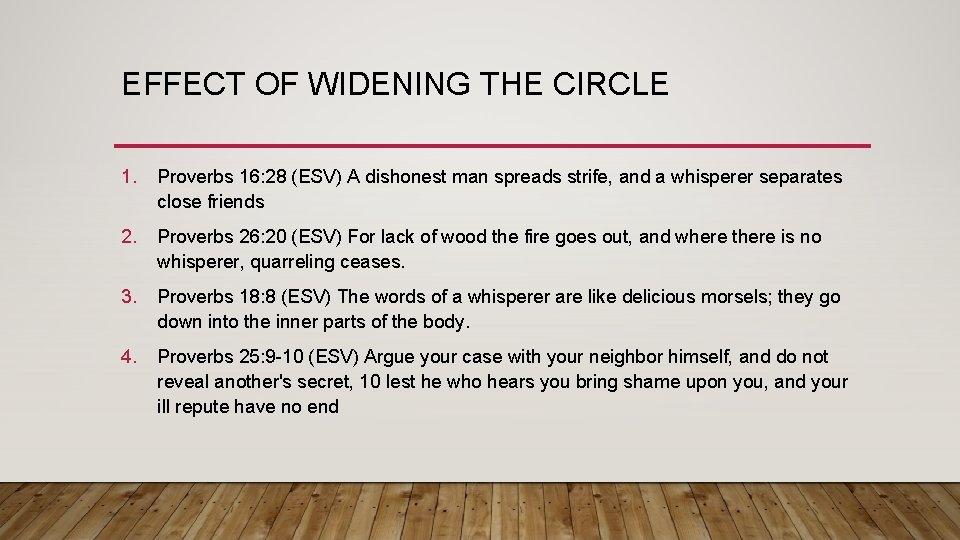 EFFECT OF WIDENING THE CIRCLE

1. Proverbs 16:28 (ESV) A dishonest man spreads strife, and a whisperer separates close friends

2. Proverbs 26:20 (ESV) For lack of wood the fire goes out, and where there is no whisperer, quarreling ceases.

3. Proverbs 18:8 (ESV) The words of a whisperer are like delicious morsels; they go down into the inner parts of the body.

4. Proverbs 25:9-10 (ESV) Argue your case with your neighbor himself, and do not reveal another's secret, 10 lest he who hears you bring shame upon you, and your ill repute have no end